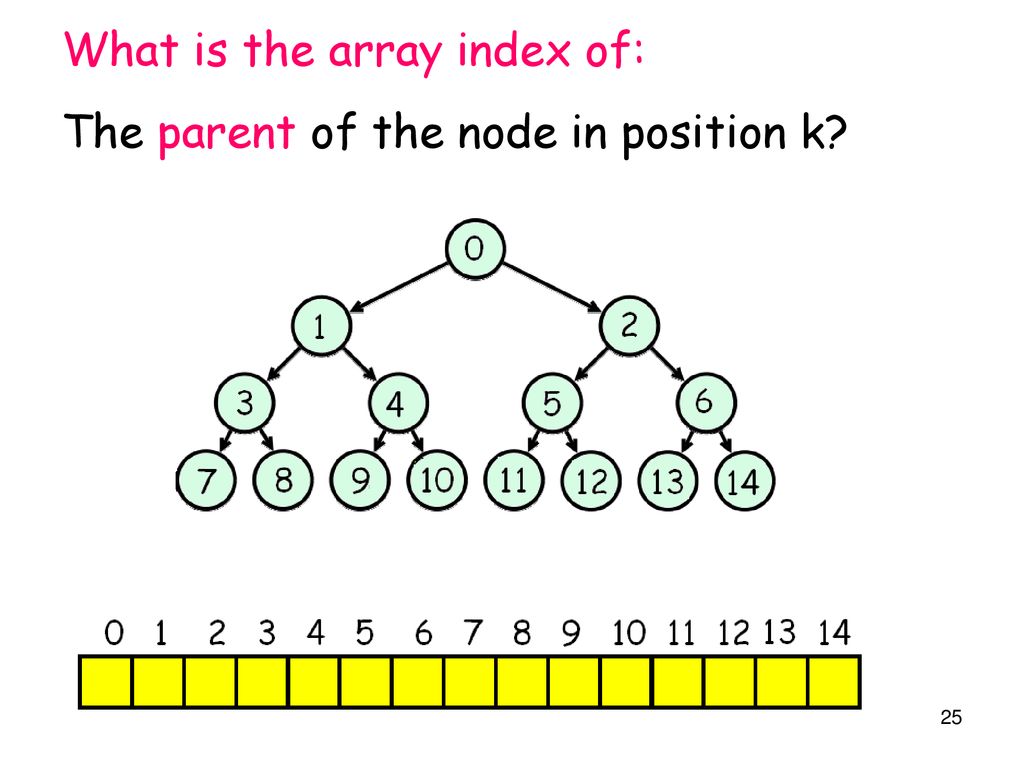 What is the array index of:

The parent of the node in position k?

0

1 2

3 4 5 6

7 8 9 10 11 12 13 14

0 1 2 3 4 5 6 7 8 9 10 11 12 13 14

25